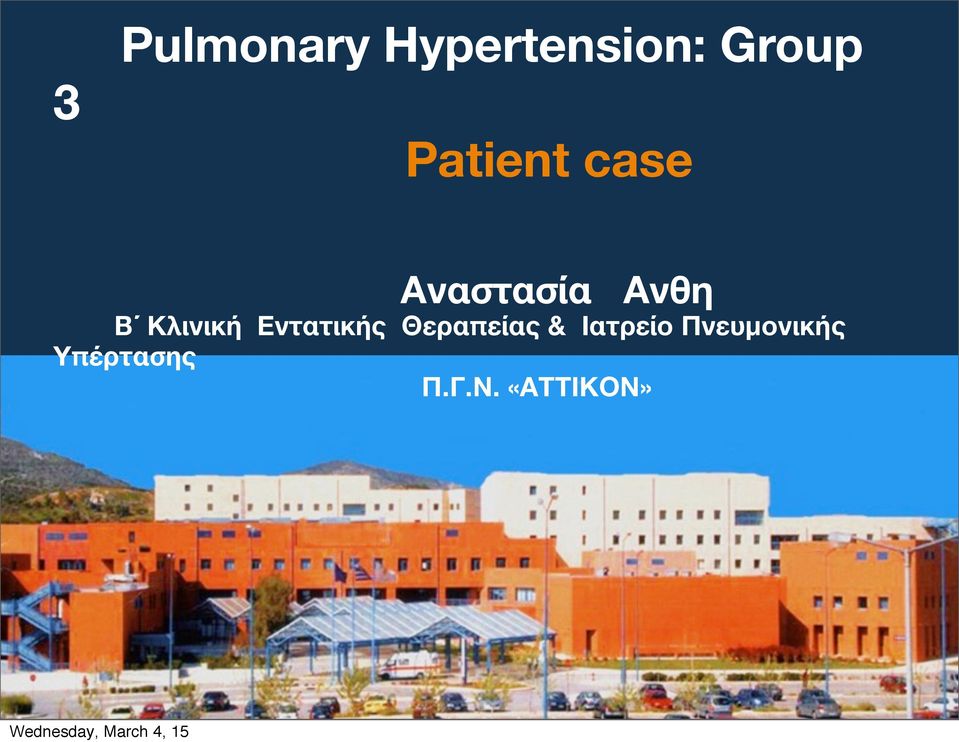 Pulmonary Hypertension: Group 3

Patient case

Αναστασία Ανθη

Β΄ Κλινική Εντατικής Θεραπείας & Ιατρείο Πνευμονικής Υπέρτασης

Π.Γ.Ν. «ΑΤΤΙΚΟΝ»

Wednesday, March 4, 15